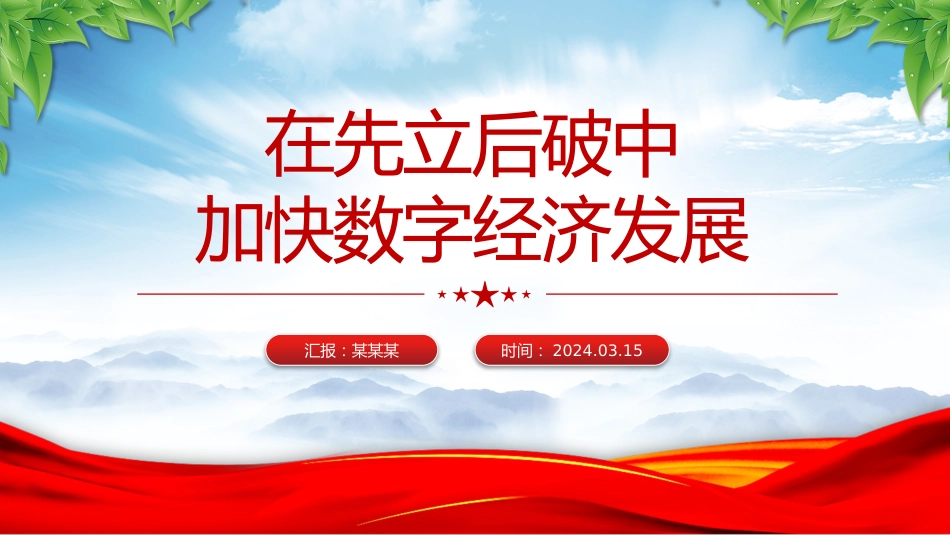 在先立后破中
加快数字经济发展

汇报：某某某

时间：2024.03.15